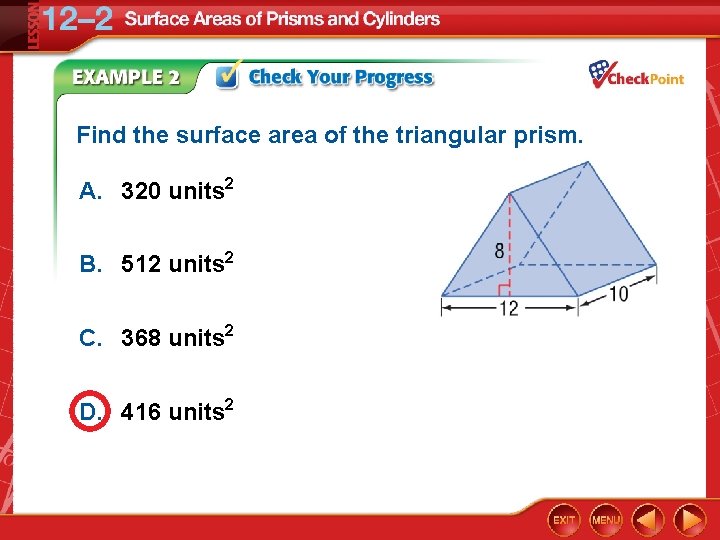 LESSON 12–2 Surface Areas of Prisms and Cylinders

EXAMPLE 2 Check Your Progress

CheckPoint

Find the surface area of the triangular prism.

A. 320 units$^2$

B. 512 units$^2$

C. 368 units$^2$

D. 416 units$^2$

8

12

10

EXIT MENU